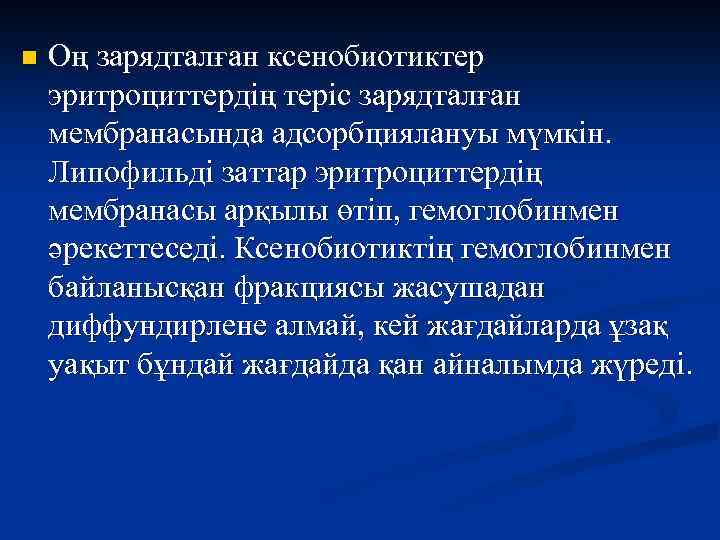 Оң зарядталған ксенобиотиктер эритроциттердің теріс зарядталған мембранасында адсорбциялануы мүмкін. Липофильді заттар эритроциттердің мембранасы арқылы өтіп, гемоглобинмен әрекеттеседі. Ксенобиотиктің гемоглобинмен байланысқан фракциясы жасушадан диффундирлене алмай, кей жағдайларда ұзақ уақыт бұндай жағдайда қан айналымда жүреді.